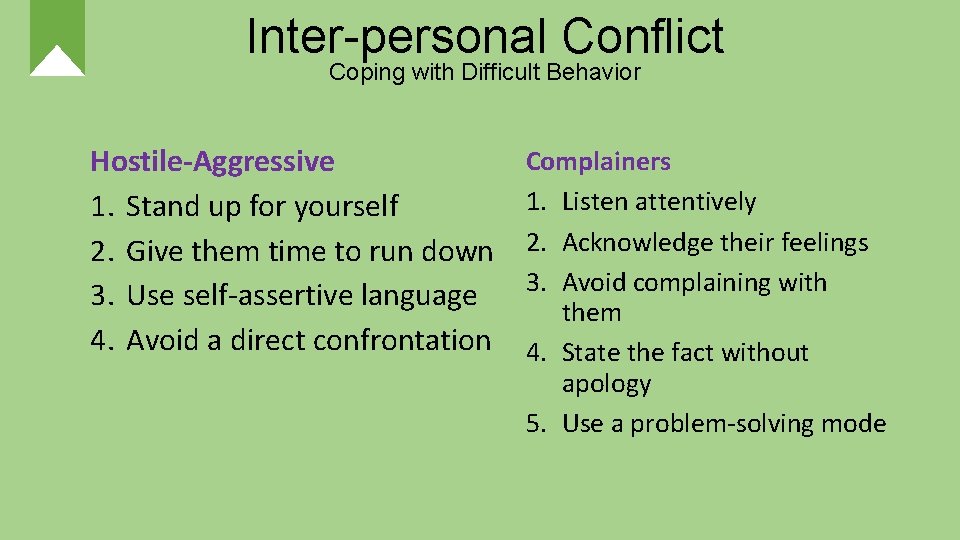 Inter-personal Conflict
Coping with Difficult Behavior

Hostile-Aggressive
1. Stand up for yourself
2. Give them time to run down
3. Use self-assertive language
4. Avoid a direct confrontation

Complainers
1. Listen attentively
2. Acknowledge their feelings
3. Avoid complaining with them
4. State the fact without apology
5. Use a problem-solving mode